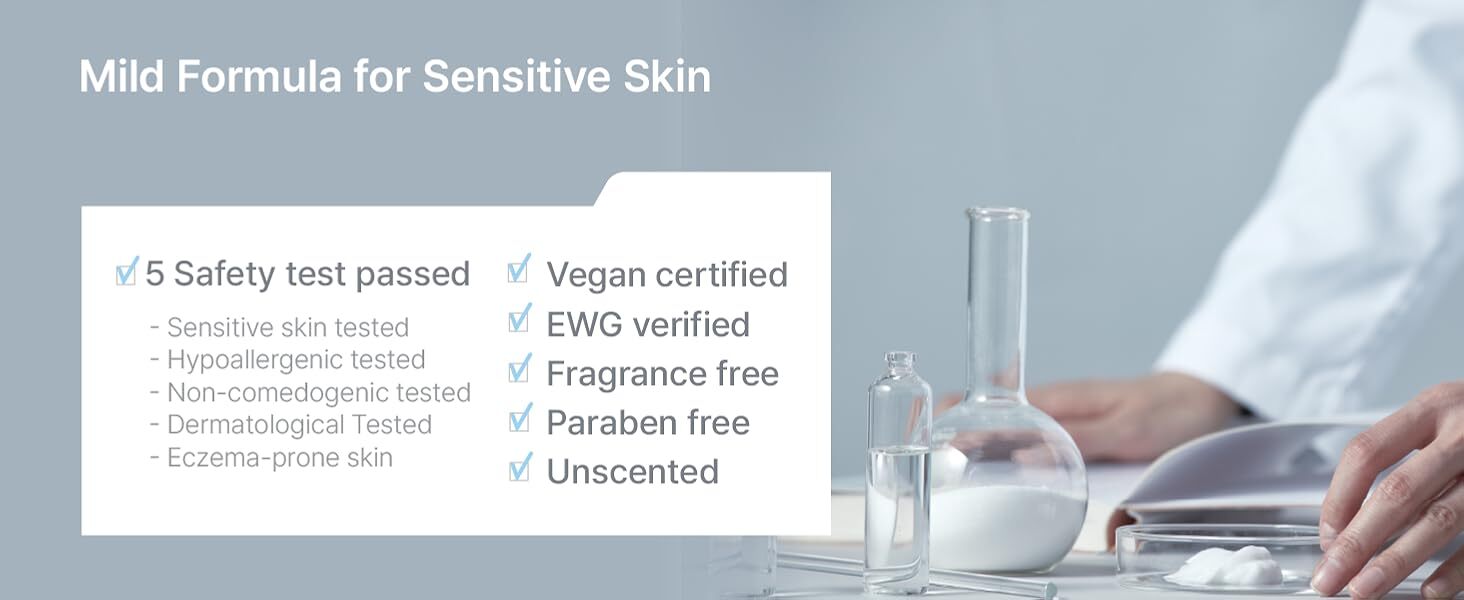 Mild Formula for Sensitive Skin

5 Safety test passed

- Sensitive skin tested
- Hypoallergenic tested
- Non-comedogenic tested
- Dermatological Tested
- Eczema-prone skin

Vegan certified
EWG verified
Fragrance free
Paraben free
Unscented